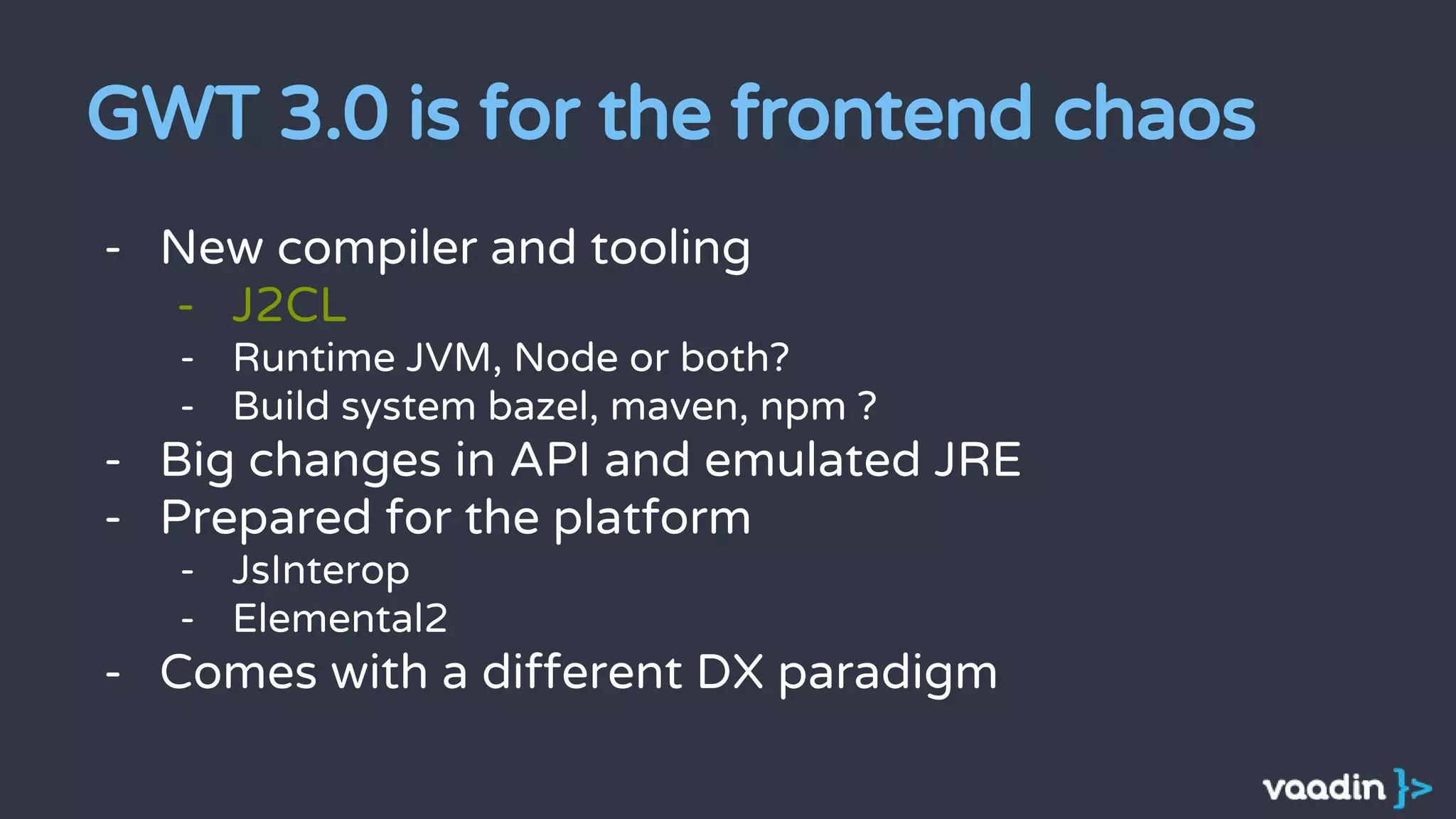 GWT 3.0 is for the frontend chaos

- New compiler and tooling
  - J2CL
  - Runtime JVM, Node or both?
  - Build system bazel, maven, npm ?
- Big changes in API and emulated JRE
- Prepared for the platform
  - JsInterop
  - Elemental2
- Comes with a different DX paradigm

vaadin }>